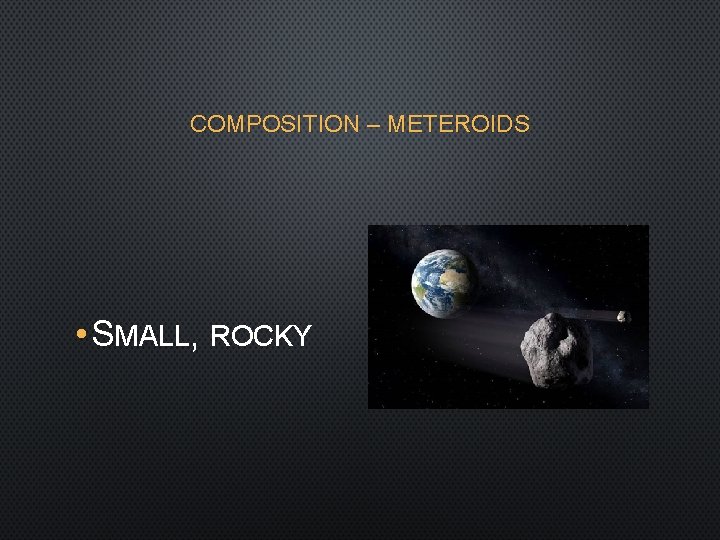 COMPOSITION – METEROIDS

• SMALL, ROCKY